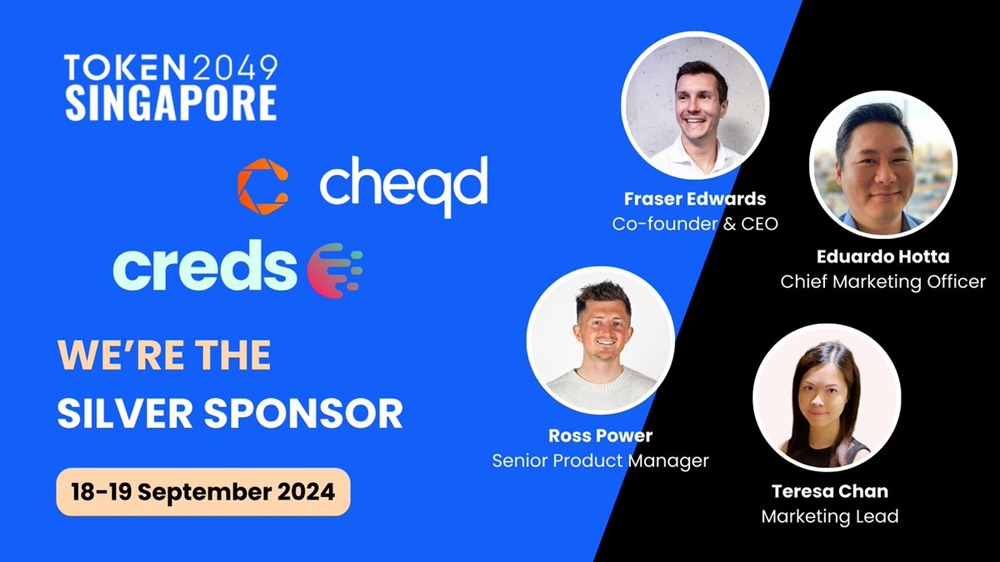 TOKEN2049
SINGAPORE

cheqd

creds

WE'RE THE
SILVER SPONSOR

18-19 September 2024

Fraser Edwards
Co-founder & CEO

Eduardo Hotta
Chief Marketing Officer

Ross Power
Senior Product Manager

Teresa Chan
Marketing Lead